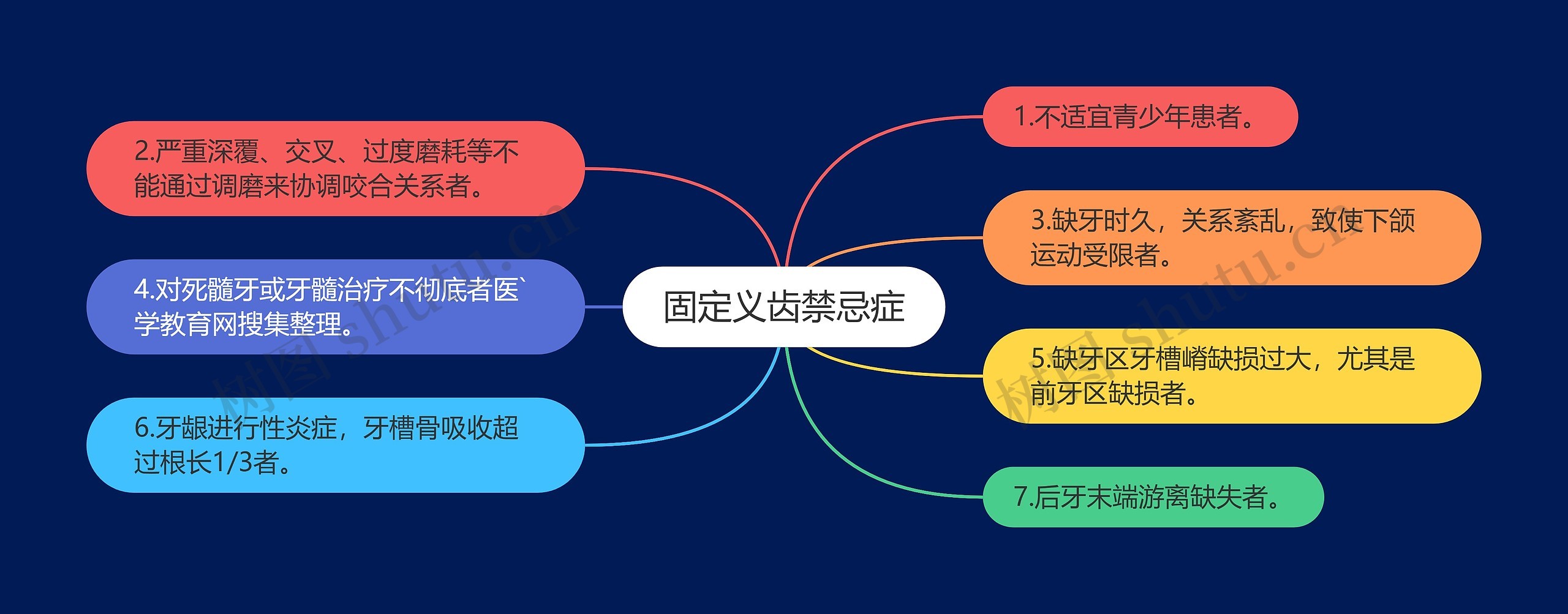 固定义齿禁忌症

1.不适宜青少年患者。

2.严重深覆、交叉、过度磨耗等不能通过调磨来协调咬合关系者。

3.缺牙时久，关系紊乱，致使下颌运动受限者。

4.对死髓牙或牙髓治疗不彻底者医`学教育网搜集整理。

5.缺牙区牙槽嵴缺损过大，尤其是前牙区缺损者。

6.牙龈进行性炎症，牙槽骨吸收超过根长1/3者。

7.后牙末端游离缺失者。

树图 shutu.cn

树图 shutu.cn